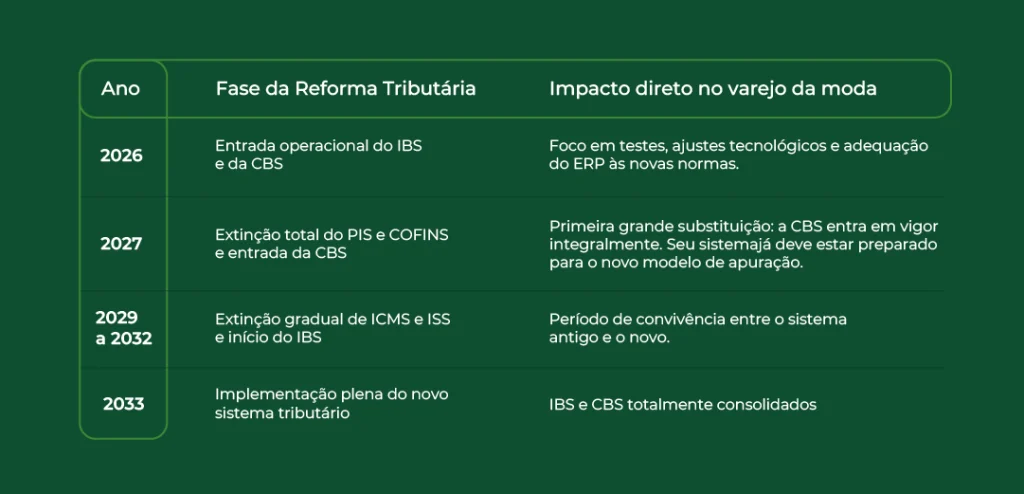 | Ano | Fase da Reforma Tributária | Impacto direto no varejo da moda |
|---|---|---|
| 2026 | Entrada operacional do IBS e da CBS | Foco em testes, ajustes tecnológicos e adequação do ERP às novas normas. |
| 2027 | Extinção total do PIS e COFINS e entrada da CBS | Primeira grande substituição: a CBS entra em vigor integralmente. Seu sistemajá deve estar preparado para o novo modelo de apuração. |
| 2029 a 2032 | Extinção gradual de ICMS e ISS e início do IBS | Período de convivência entre o sistema antigo e o novo. |
| 2033 | Implementação plena do novo sistema tributário | IBS e CBS totalmente consolidados |